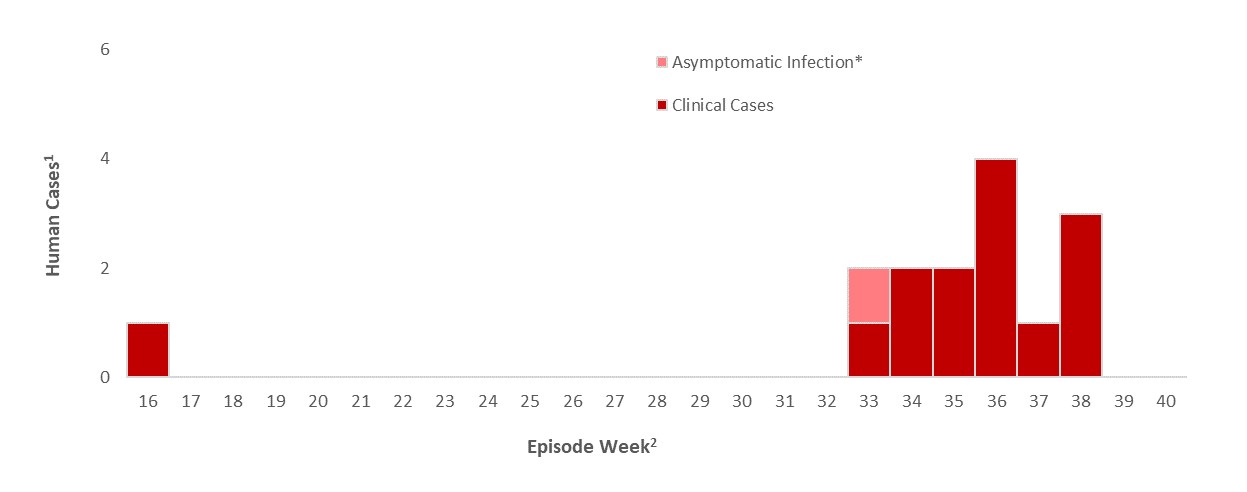 Asymptomatic Infection*

Clinical Cases

Human Cases$^1$

6

4

2

0

16 17 18 19 20 21 22 23 24 25 26 27 28 29 30 31 32 33 34 35 36 37 38 39 40

Episode Week$^2$